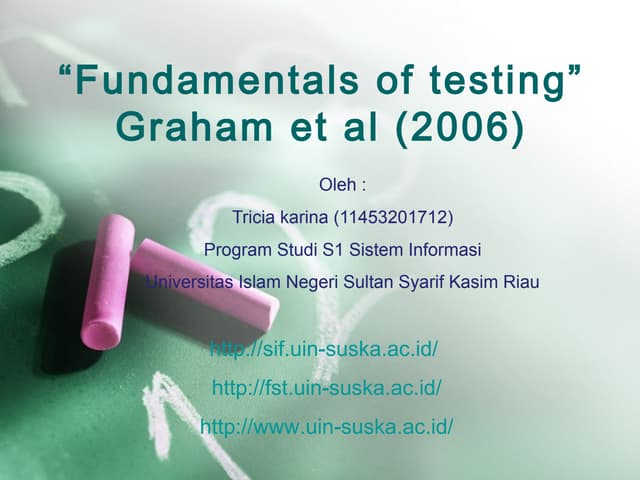 “Fundamentals of testing” Graham et al (2006)

Oleh :

Tricia karina (11453201712)

Program Studi S1 Sistem Informasi

Universitas Islam Negeri Sultan Syarif Kasim Riau

http://sif.uin-suska.ac.id/

http://fst.uin-suska.ac.id/

http://www.uin-suska.ac.id/